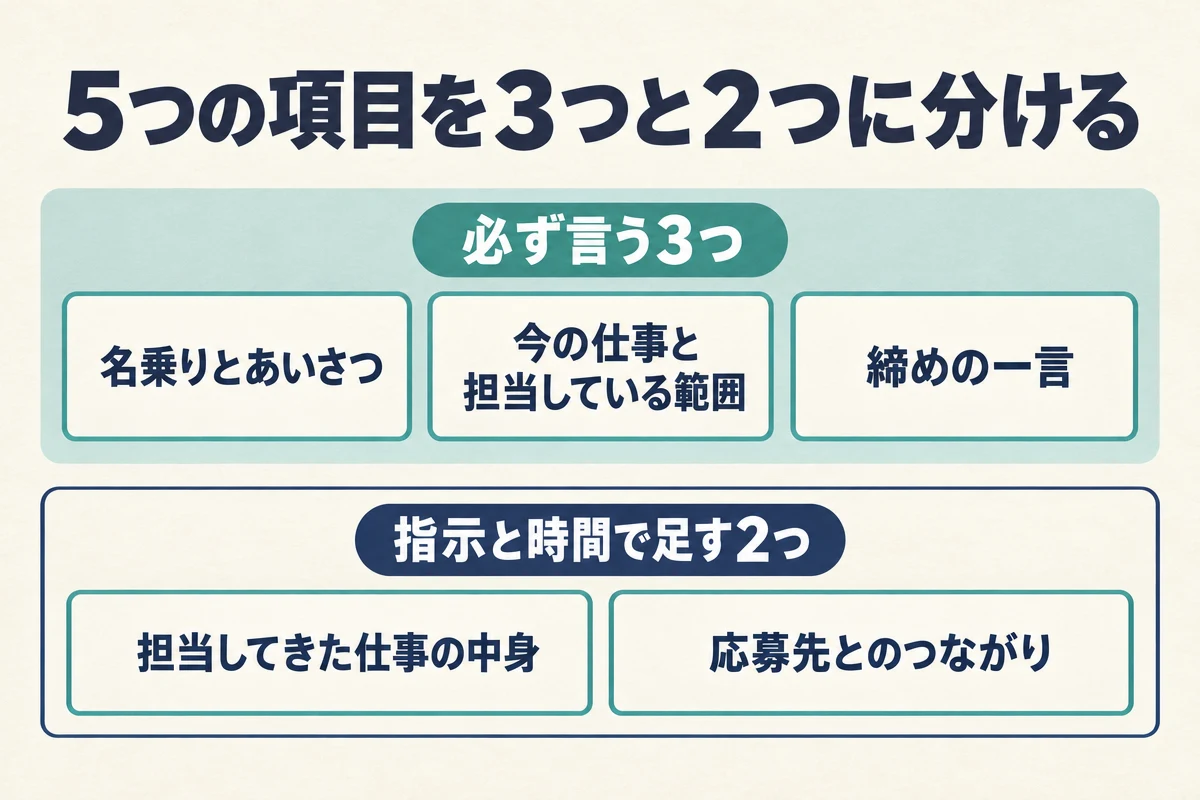 5つの項目を3つと2つに分ける

必ず言う3つ

名乗りとあいさつ

今の仕事と担当している範囲

締めの一言

指示と時間で足す2つ

担当してきた仕事の中身

応募先とのつながり